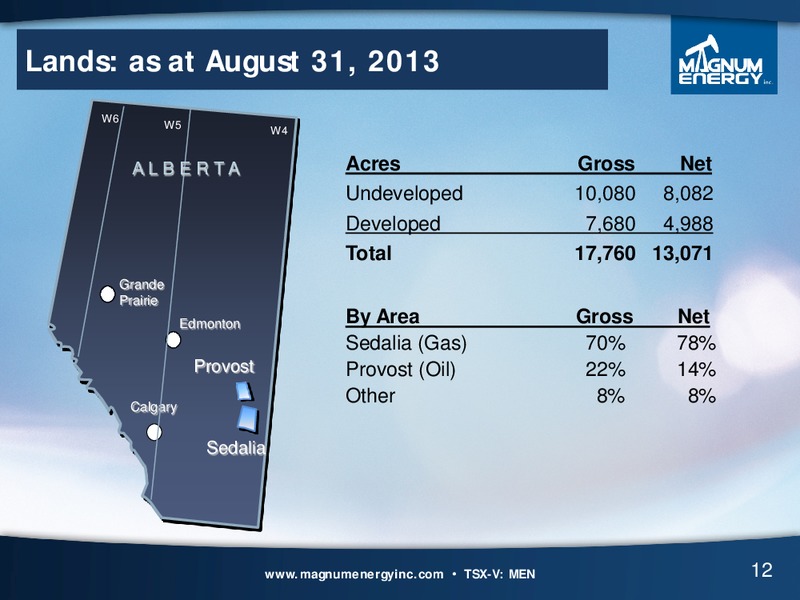 Lands: as at August 31, 2013

MAGNUM ENERGY inc.

W6 W5 W4

ALBERTA

Grande Prairie

Edmonton

Provost

Calgary

Sedalia

| Acres | Gross | Net |
|---|---|---|
| Undeveloped | 10,080 | 8,082 |
| Developed | 7,680 | 4,988 |
| Total | 17,760 | 13,071 |

| By Area | Gross | Net |
|---|---|---|
| Sedalia (Gas) | 70% | 78% |
| Provost (Oil) | 22% | 14% |
| Other | 8% | 8% |

www.magnumenergyinc.com • TSX-V: MEN

12